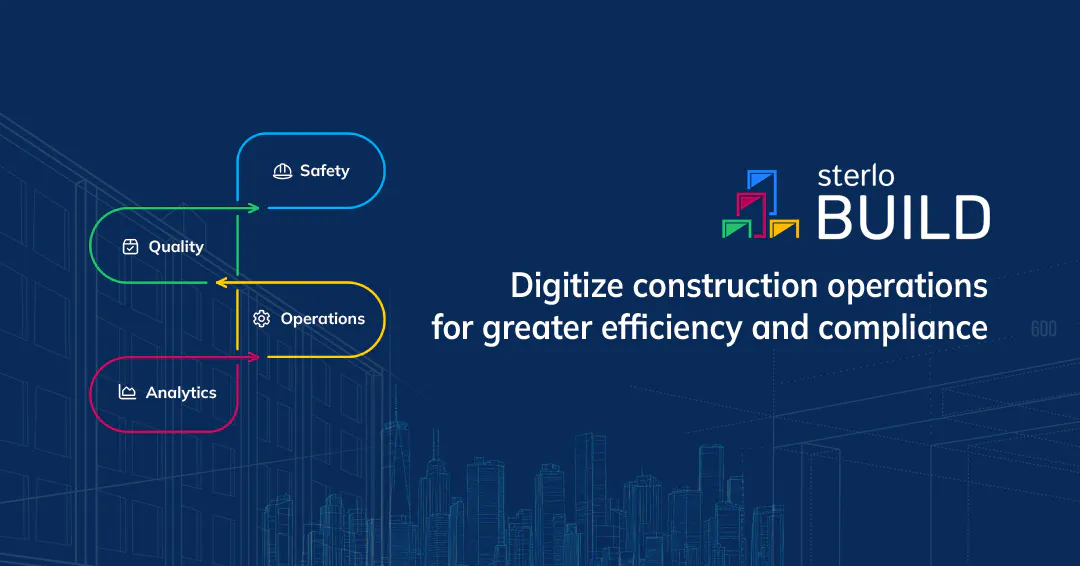 Safety

Quality

Operations

Analytics

sterlo
BUILD

Digitize construction operations for greater efficiency and compliance

600